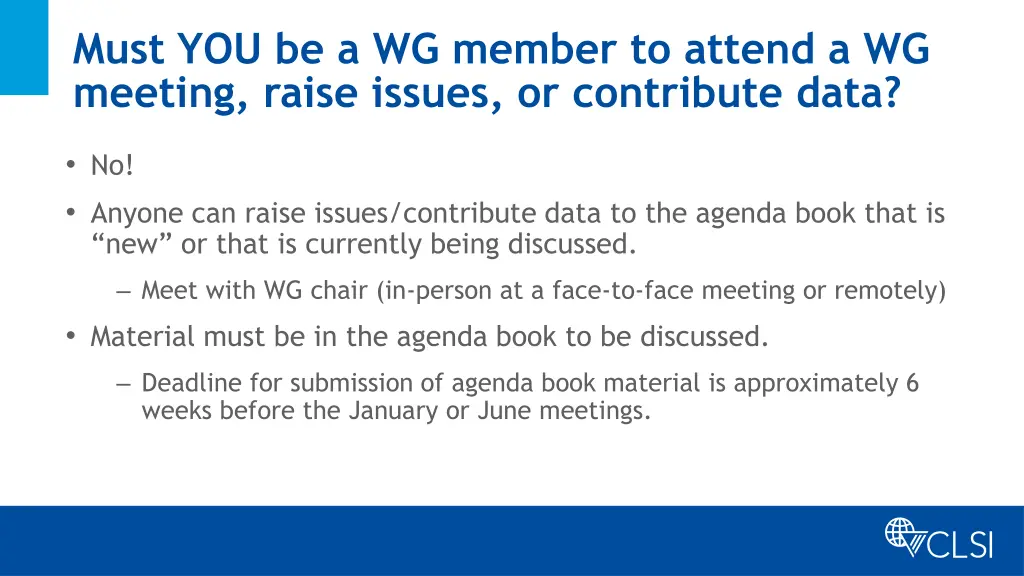 Must YOU be a WG member to attend a WG meeting, raise issues, or contribute data?

• No!

• Anyone can raise issues/contribute data to the agenda book that is “new” or that is currently being discussed.

– Meet with WG chair (in-person at a face-to-face meeting or remotely)

• Material must be in the agenda book to be discussed.

– Deadline for submission of agenda book material is approximately 6 weeks before the January or June meetings.

CLSI